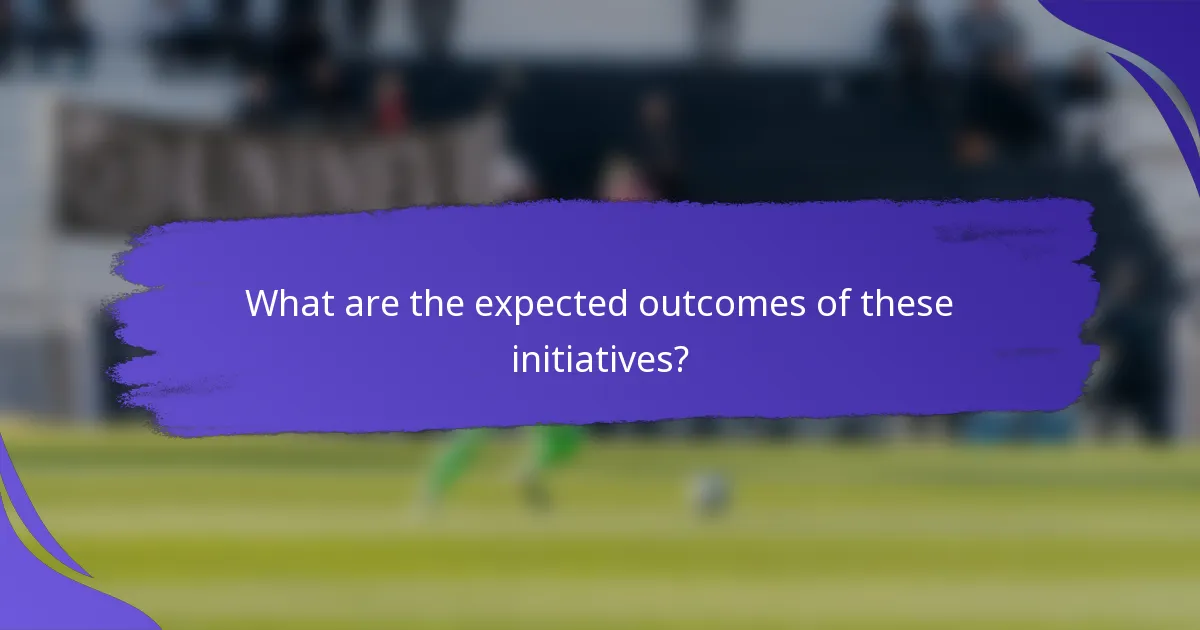 What are the expected outcomes of these initiatives?